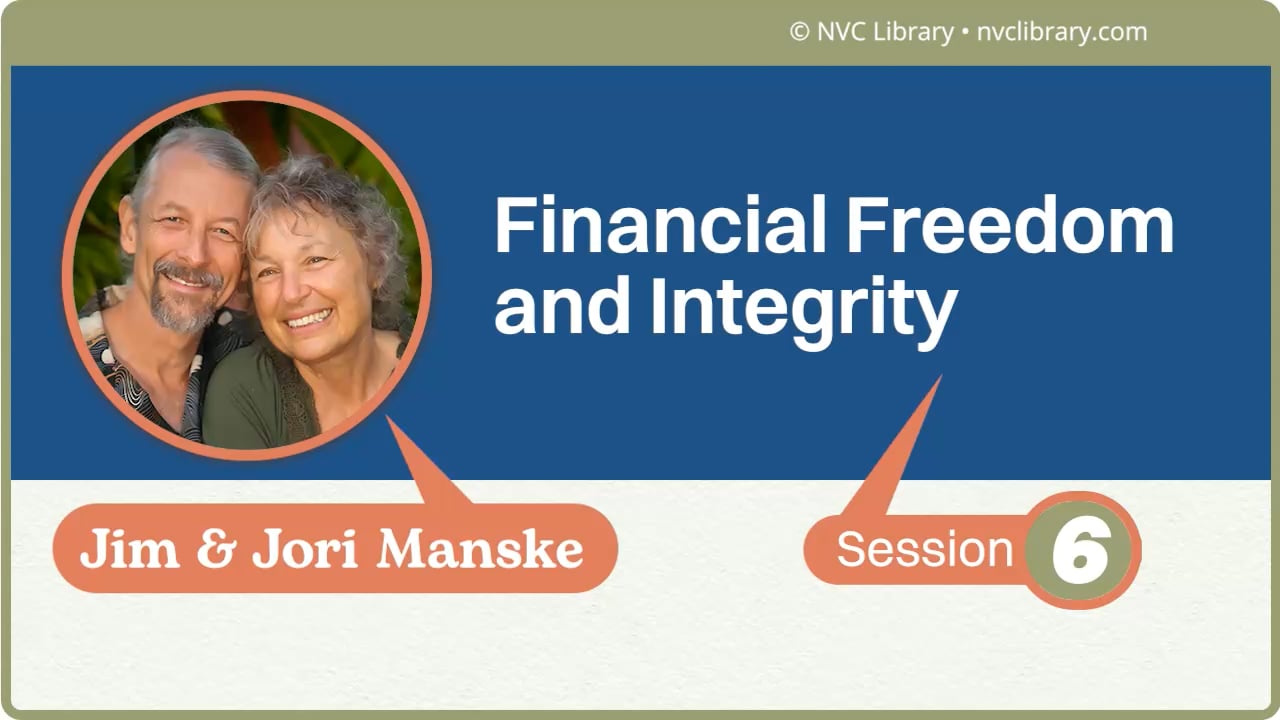 © NVC Library • nvclibrary.com

Financial Freedom and Integrity

Jim & Jori Manske

Session 6